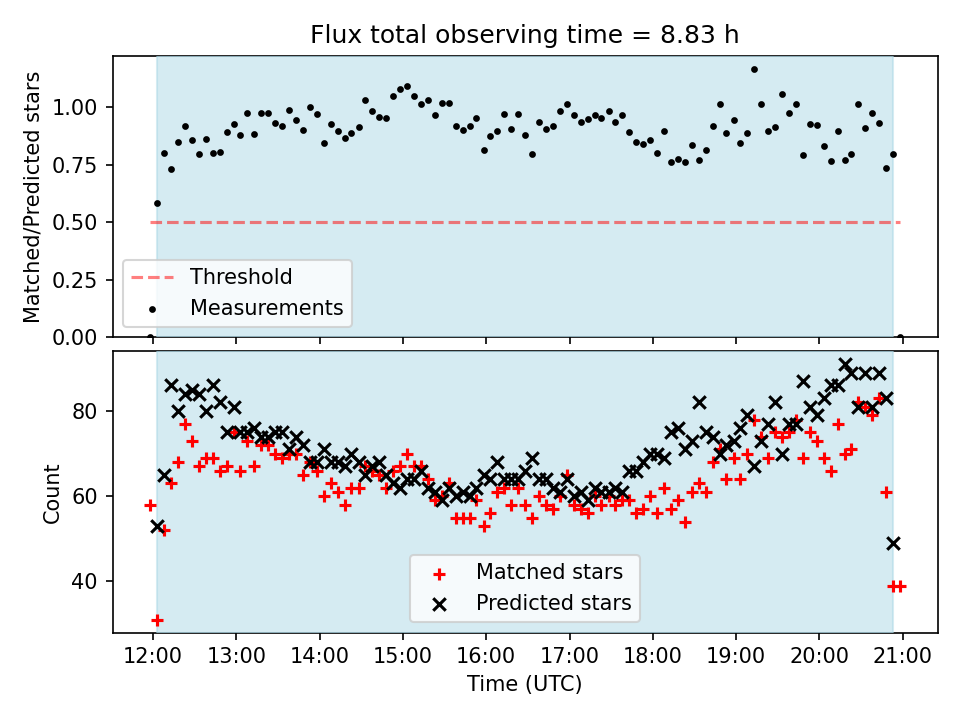 Flux total observing time = 8.83 h

Matched/Predicted stars

1.00
0.75
0.50
0.25
0.00

Threshold
Measurements

Count

80
60
40

Matched stars
Predicted stars

12:00 13:00 14:00 15:00 16:00 17:00 18:00 19:00 20:00 21:00

Time (UTC)